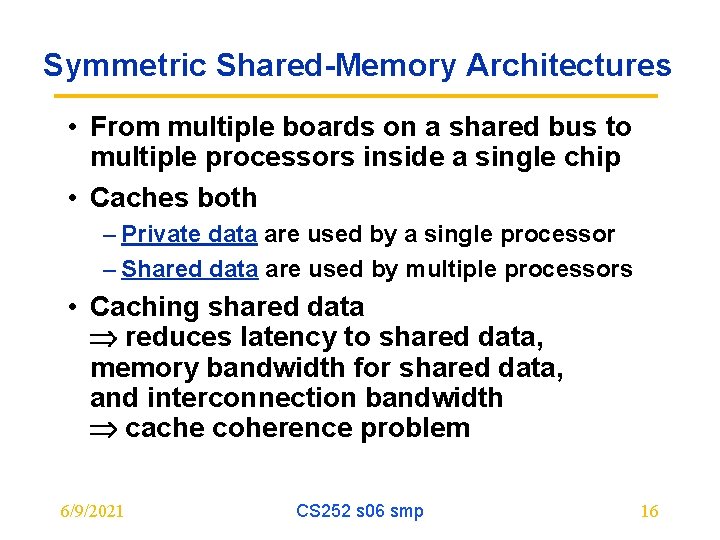 Symmetric Shared-Memory Architectures

• From multiple boards on a shared bus to multiple processors inside a single chip

• Caches both

– Private data are used by a single processor

– Shared data are used by multiple processors

• Caching shared data
$\Rightarrow$ reduces latency to shared data, memory bandwidth for shared data, and interconnection bandwidth
$\Rightarrow$ cache coherence problem

6/9/2021 CS252 s06 smp 16